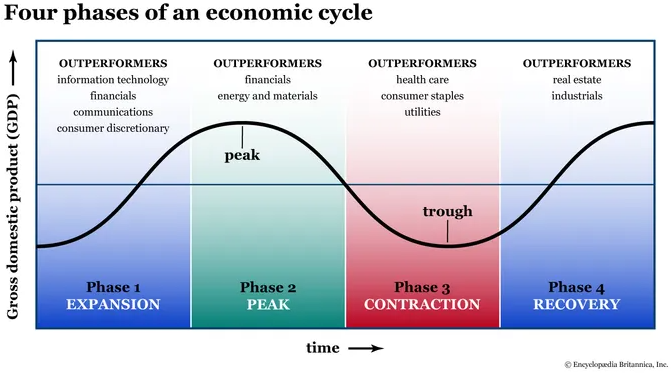 Four phases of an economic cycle

Gross domestic product (GDP) →

OUTPERFORMERS
information technology
financials
communications
consumer discretionary

OUTPERFORMERS
financials
energy and materials

OUTPERFORMERS
health care
consumer staples
utilities

OUTPERFORMERS
real estate
industrials

peak

trough

Phase 1
EXPANSION

Phase 2
PEAK

Phase 3
CONTRACTION

Phase 4
RECOVERY

time →

© Encyclopædia Britannica, Inc.